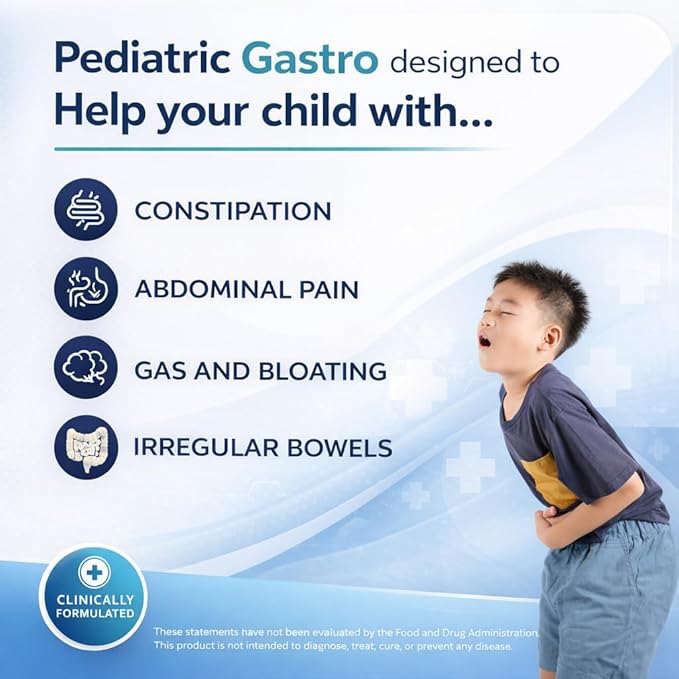 Pediatric Gastro designed to
Help your child with...

CONSTIPATION

ABDOMINAL PAIN

GAS AND BLOATING

IRREGULAR BOWELS

CLINICALLY FORMULATED

These statements have not been evaluated by the Food and Drug Administration. This product is not intended to diagnose, treat, cure, or prevent any disease.